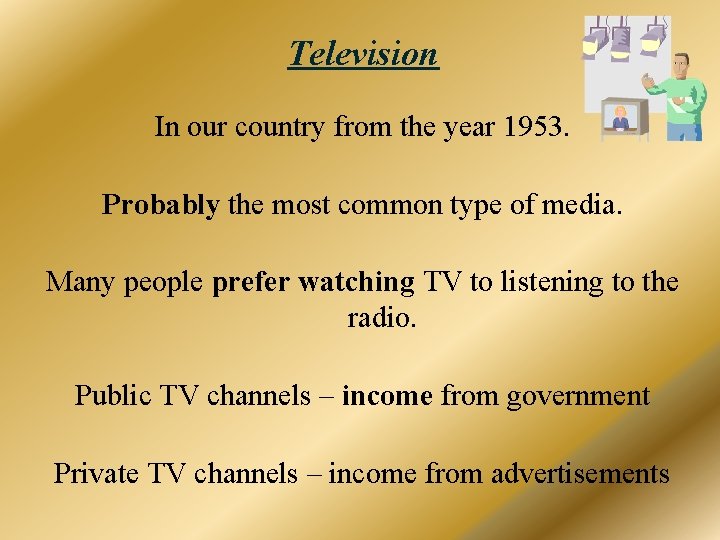 Television

In our country from the year 1953.

Probably the most common type of media.

Many people prefer watching TV to listening to the radio.

Public TV channels – income from government

Private TV channels – income from advertisements